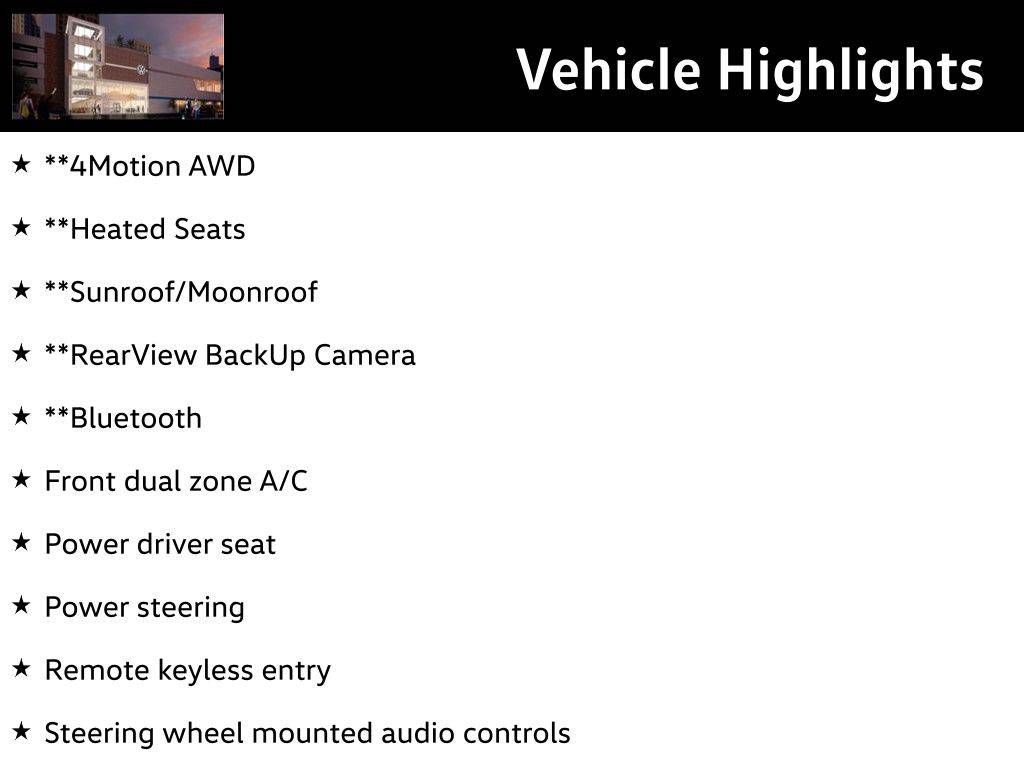 Vehicle Highlights

★ **4Motion AWD

★ **Heated Seats

★ **Sunroof/Moonroof

★ **RearView BackUp Camera

★ **Bluetooth

★ Front dual zone A/C

★ Power driver seat

★ Power steering

★ Remote keyless entry

★ Steering wheel mounted audio controls